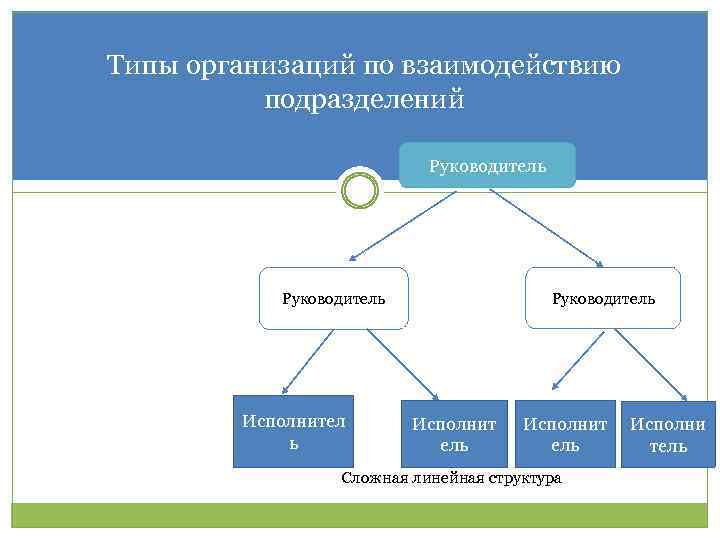 Типы организаций по взаимодействию подразделений

Руководитель

Руководитель

Руководитель

Исполнитель

Исполнитель

Исполнитель

Исполнитель

Сложная линейная структура